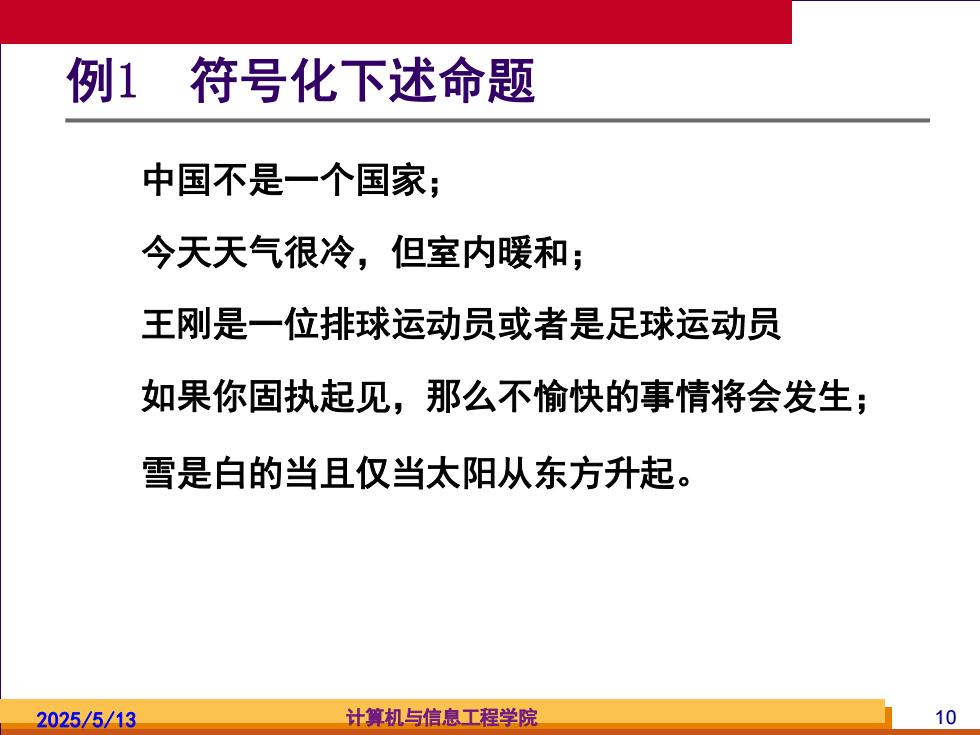 例1 符号化下述命题

中国不是一个国家；

今天天气很冷，但室内暖和；

王刚是一位排球运动员或者是足球运动员

如果你固执起见，那么不愉快的事情将会发生；

雪是白的当且仅当太阳从东方升起。

2025/5/13 计算机与信息工程学院 10